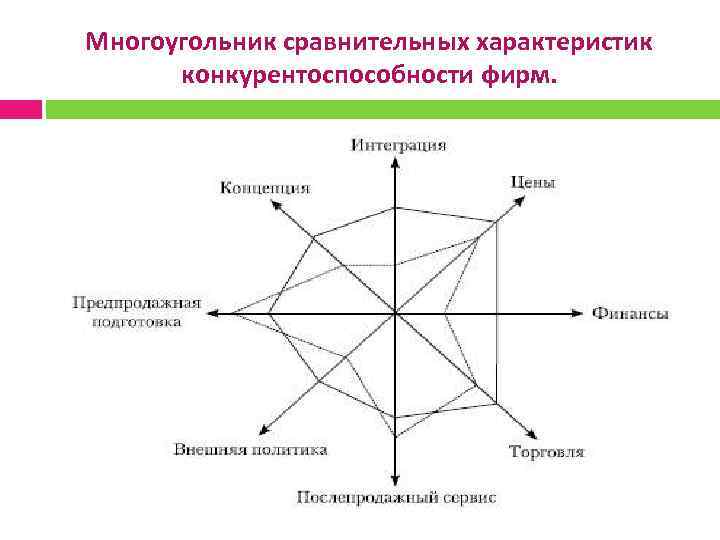 Многоугольник сравнительных характеристик конкурентоспособности фирм.

Интеграция

Концепция

Цены

Предпродажная подготовка

Финансы

Внешняя политика

Торговля

Послепродажный сервис